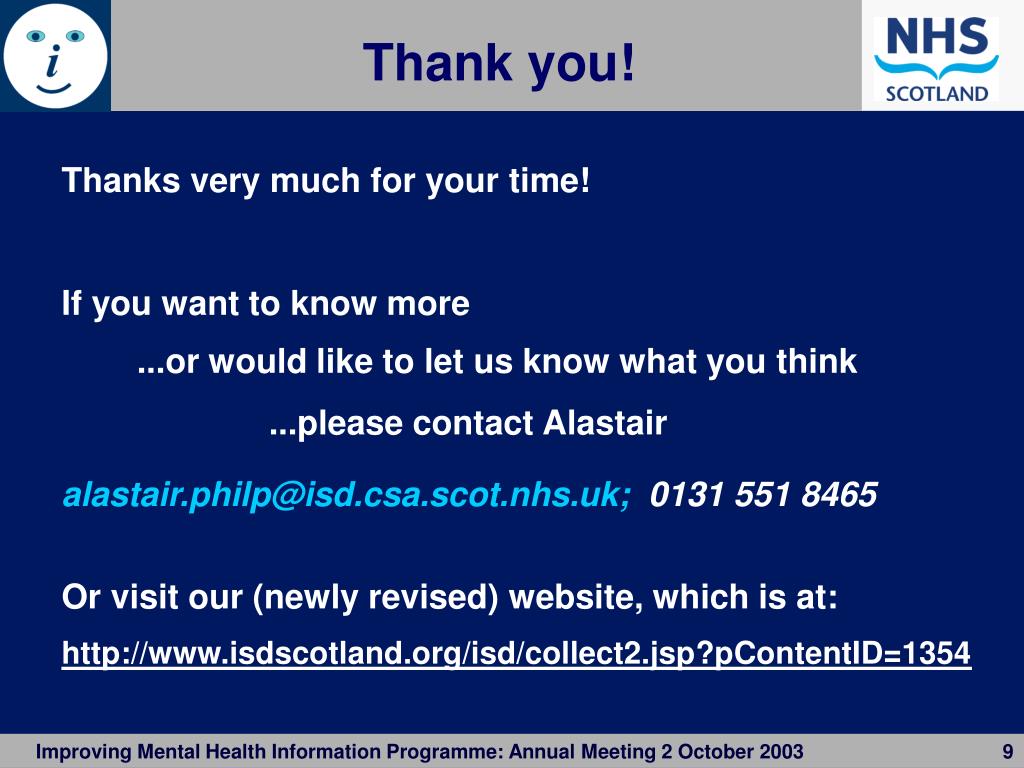 i

Thank you!

NHS SCOTLAND

Thanks very much for your time!

If you want to know more

...or would like to let us know what you think

...please contact Alastair

alastair.philp@isd.csa.scot.nhs.uk; 0131 551 8465

Or visit our (newly revised) website, which is at:

http://www.isdscotland.org/isd/collect2.jsp?pContentID=1354

Improving Mental Health Information Programme: Annual Meeting 2 October 2003

9